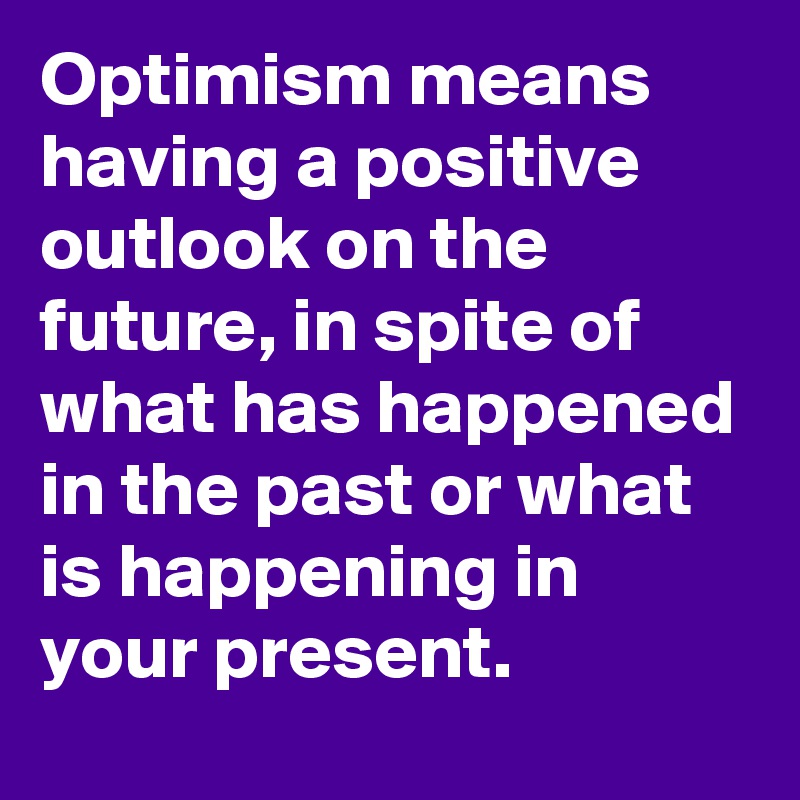 Optimism means having a positive outlook on the future, in spite of what has happened in the past or what is happening in your present.